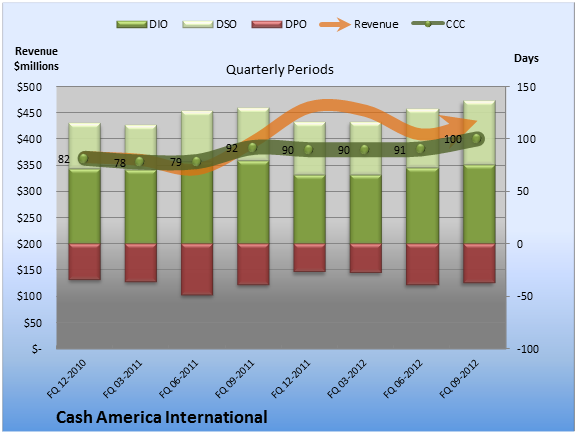 DIO DSO DPO Revenue CCC

Revenue $millions

Days

Quarterly Periods

$500
$450
$400
$350
$300
$250
$200
$150
$100
$50
$-

150
100
50
0
-50
-100

82
78
79
92
90
90
91
100

FQ 12-2010
FQ 03-2011
FQ 06-2011
FQ 09-2011
FQ 12-2011
FQ 03-2012
FQ 06-2012
FQ 09-2012

Cash America International